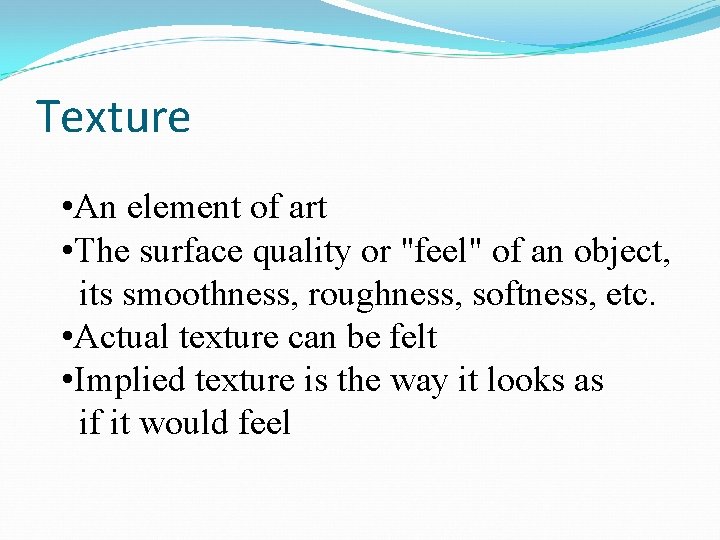 Texture

•An element of art
•The surface quality or "feel" of an object, its smoothness, roughness, softness, etc.
•Actual texture can be felt
•Implied texture is the way it looks as if it would feel